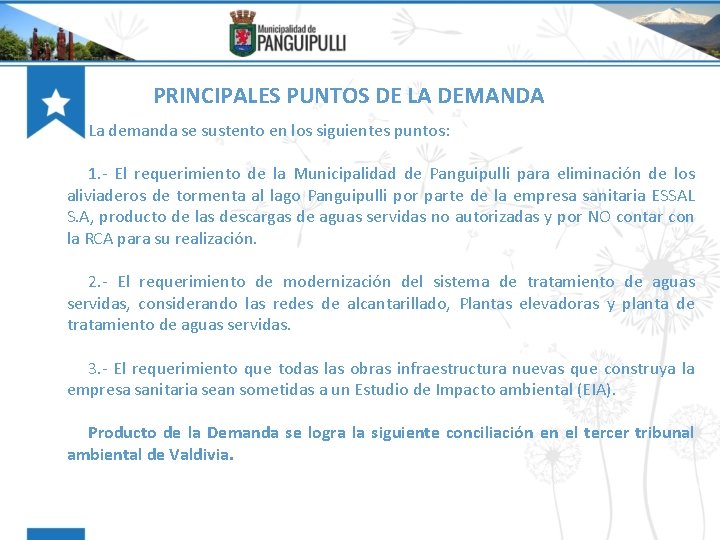 Municipalidad de
PANGUIPULLI

PRINCIPALES PUNTOS DE LA DEMANDA

La demanda se sustento en los siguientes puntos:

1.- El requerimiento de la Municipalidad de Panguipulli para eliminación de los aliviaderos de tormenta al lago Panguipulli por parte de la empresa sanitaria ESSAL S.A, producto de las descargas de aguas servidas no autorizadas y por NO contar con la RCA para su realización.

2.- El requerimiento de modernización del sistema de tratamiento de aguas servidas, considerando las redes de alcantarillado, Plantas elevadoras y planta de tratamiento de aguas servidas.

3.- El requerimiento que todas las obras infraestructura nuevas que construya la empresa sanitaria sean sometidas a un Estudio de Impacto ambiental (EIA).

Producto de la Demanda se logra la siguiente conciliación en el tercer tribunal ambiental de Valdivia.